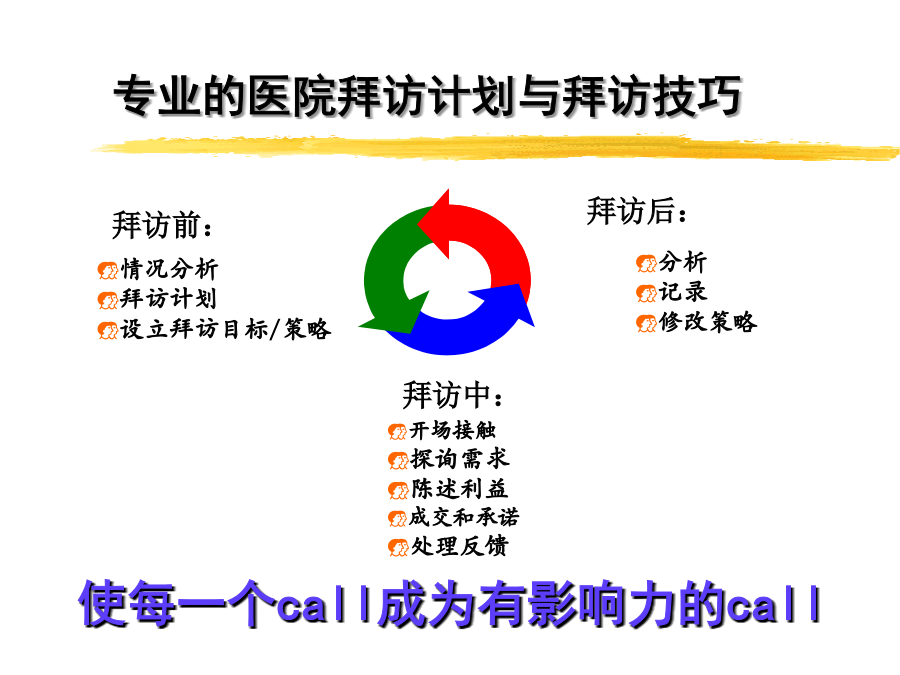 专业的医院拜访计划与拜访技巧

拜访前：
情况分析
拜访计划
设立拜访目标/策略

拜访后：
分析
记录
修改策略

拜访中：
开场接触
探询需求
陈述利益
成交和承诺
处理反馈

使每一个call成为有影响力的call